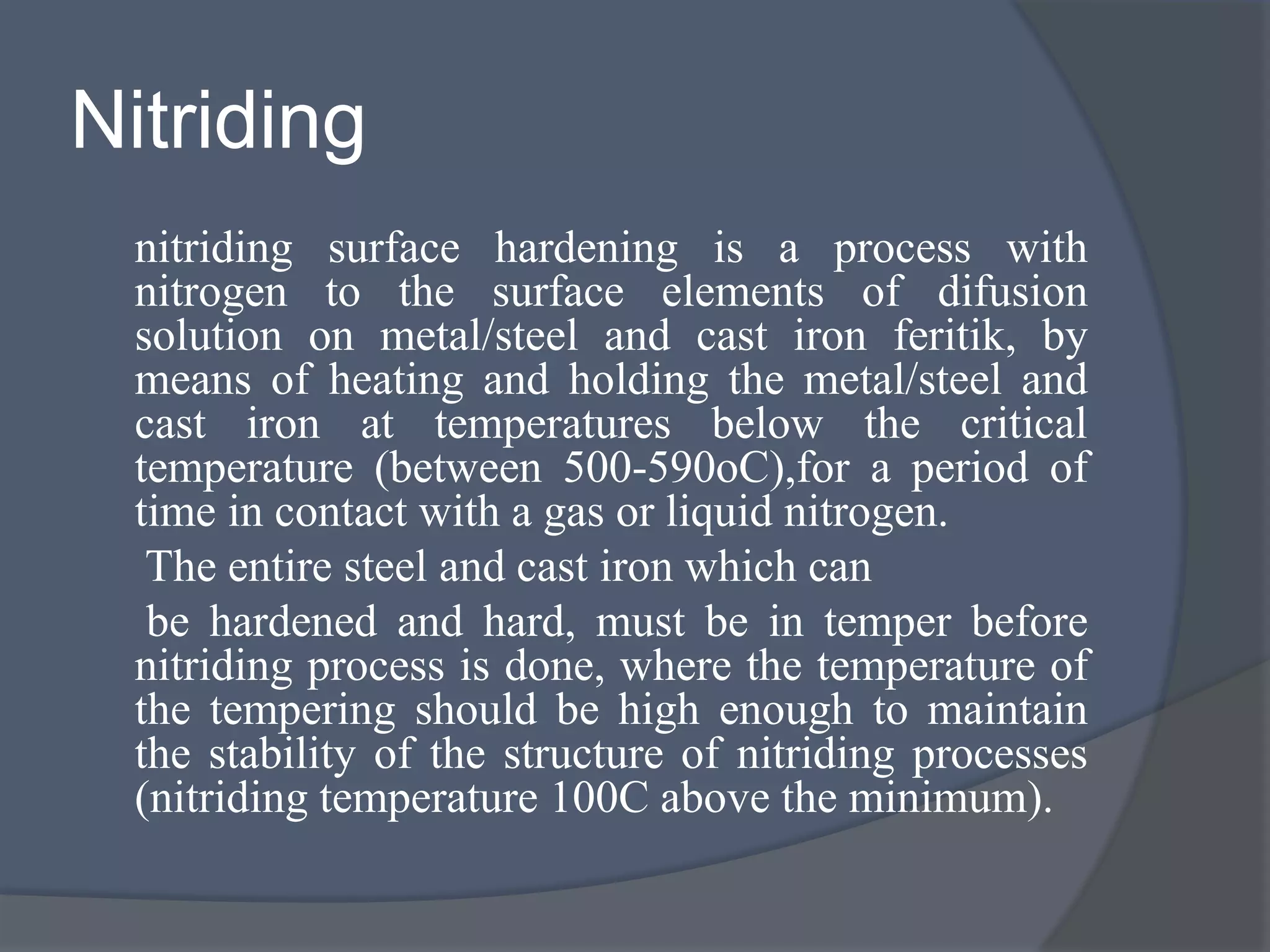 Nitriding

nitriding surface hardening is a process with nitrogen to the surface elements of difusion solution on metal/steel and cast iron feritik, by means of heating and holding the metal/steel and cast iron at temperatures below the critical temperature (between 500-590oC),for a period of time in contact with a gas or liquid nitrogen.

The entire steel and cast iron which can

be hardened and hard, must be in temper before nitriding process is done, where the temperature of the tempering should be high enough to maintain the stability of the structure of nitriding processes (nitriding temperature 100C above the minimum).